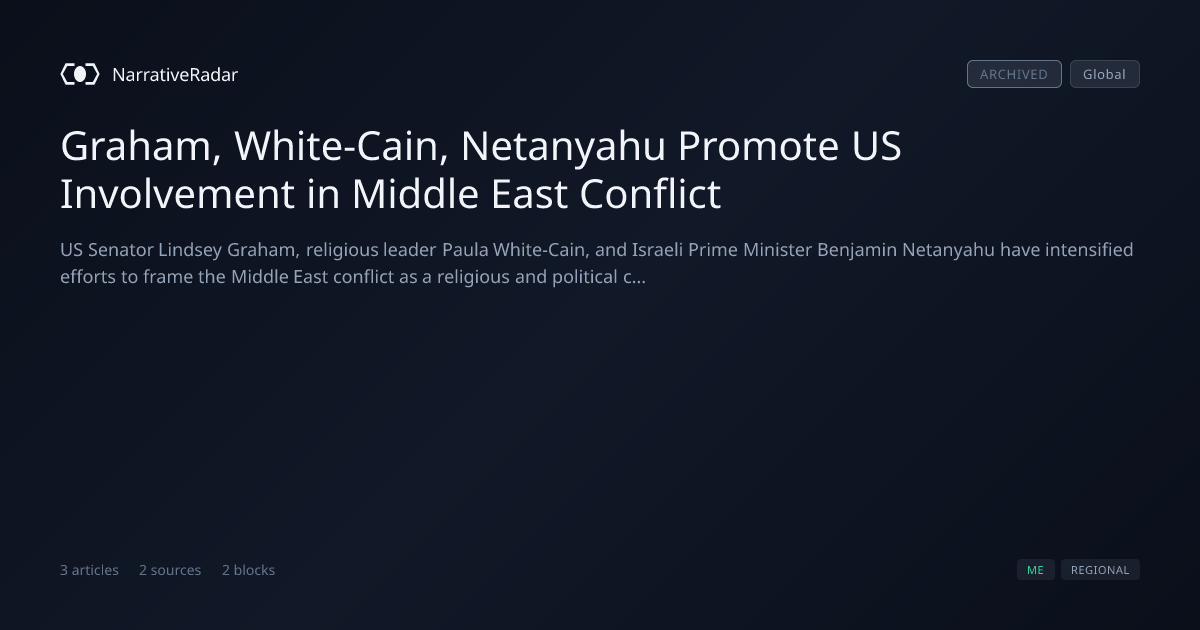 NarrativeRadar

ARCHIVED Global

Graham, White-Cain, Netanyahu Promote US Involvement in Middle East Conflict

US Senator Lindsey Graham, religious leader Paula White-Cain, and Israeli Prime Minister Benjamin Netanyahu have intensified efforts to frame the Middle East conflict as a religious and political c...

3 articles 2 sources 2 blocks

ME REGIONAL